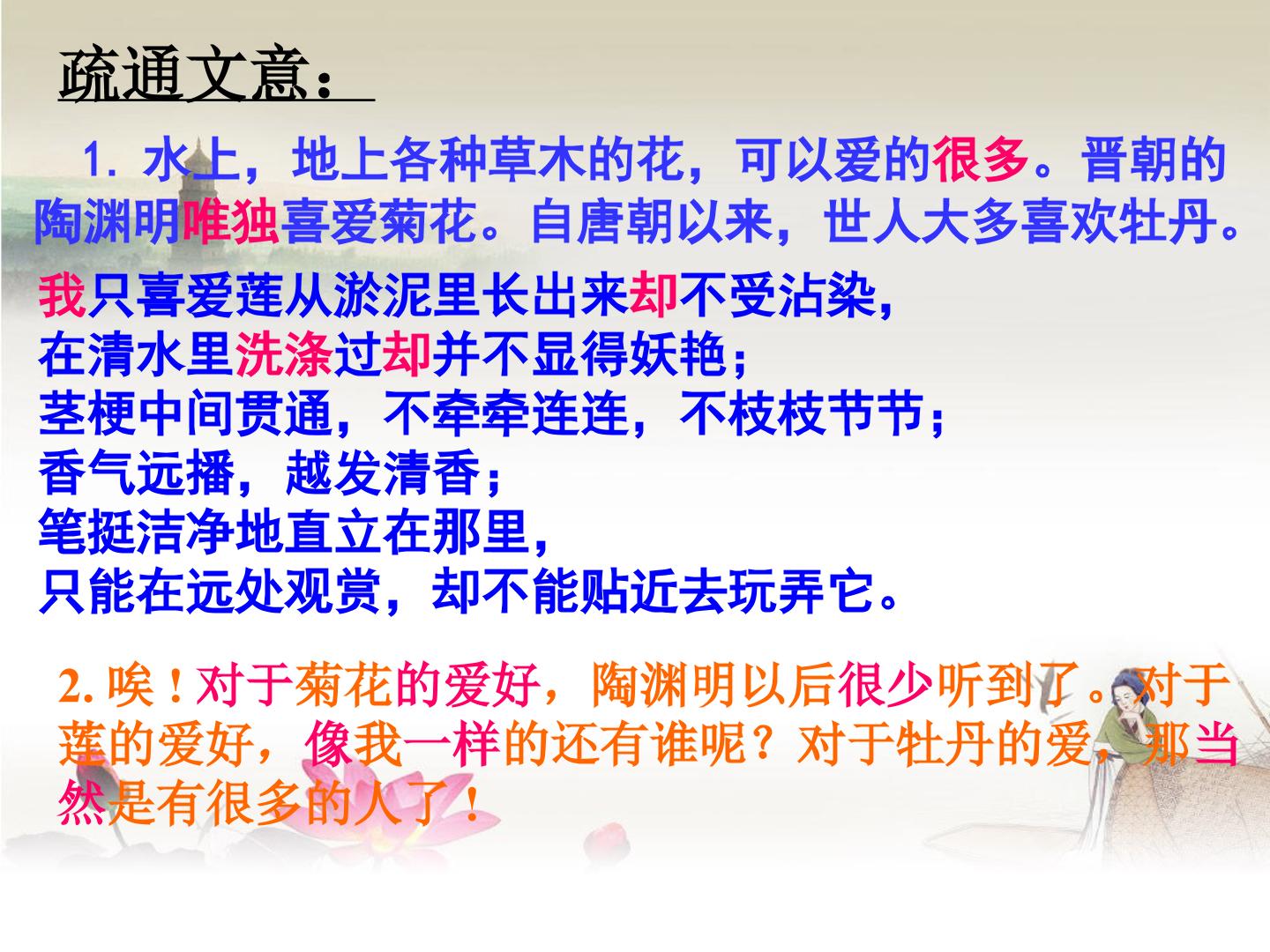 疏通文意：

1.水上，地上各种草木的花，可以爱的很多。晋朝的陶渊明唯独喜爱菊花。自唐朝以来，世人大多喜欢牡丹。

我只喜爱莲从淤泥里长出来却不受沾染，
在清水里洗涤过却并不显得妖艳；
茎梗中间贯通，不牵牵连连，不枝枝节节；
香气远播，越发清香；
笔挺洁净地直立在那里，
只能在远处观赏，却不能贴近去玩弄它。

2.唉！对于菊花的爱好，陶渊明以后很少听到了。对于莲的爱好，像我一样的还有谁呢？对于牡丹的爱，那当然是有很多的人了！